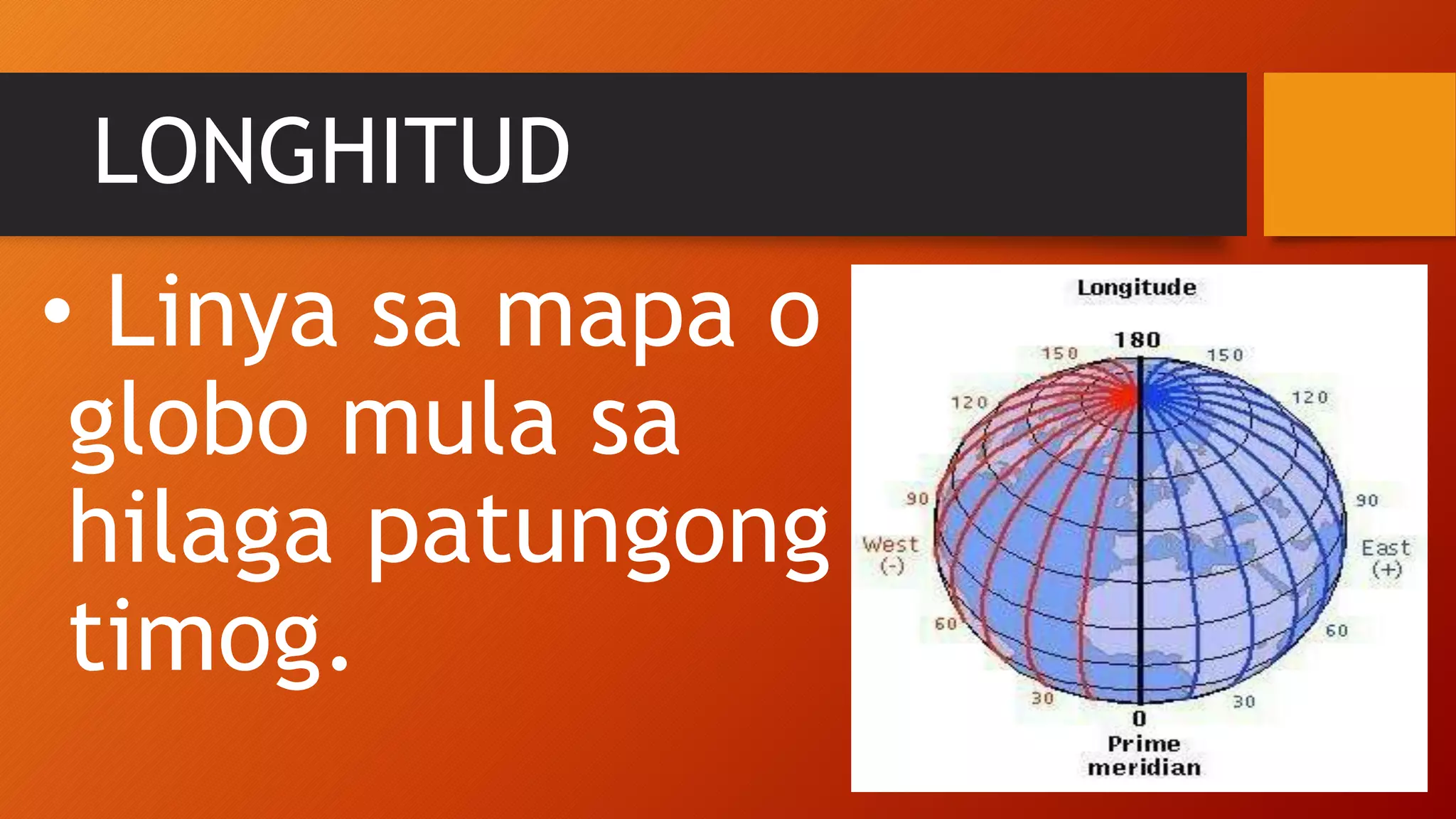 LONGHITUD

• Linya sa mapa o globo mula sa hilaga patungong timog.

Longitude

180
150
150
120
120
90
90
West
(-)
East
(+)
60
60
30
30
0
Prime
meridian